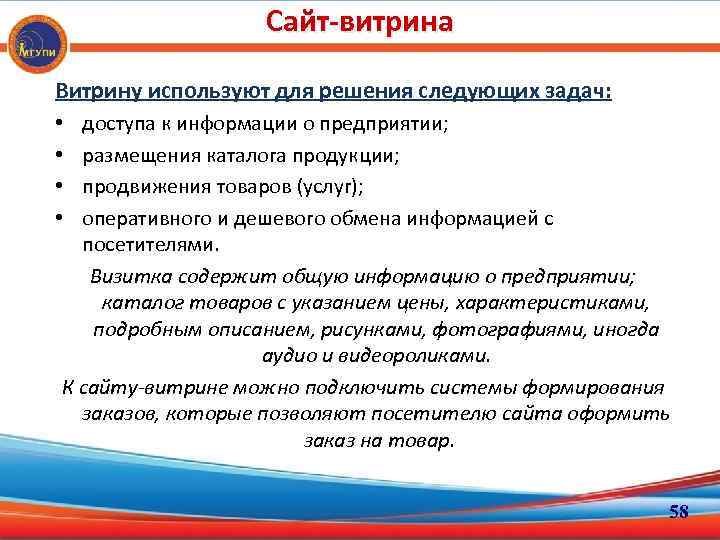 МГУПИ

Сайт-витрина

Витрину используют для решения следующих задач:

• доступа к информации о предприятии;

• размещения каталога продукции;

• продвижения товаров (услуг);

• оперативного и дешевого обмена информацией с посетителями.

Визитка содержит общую информацию о предприятии; каталог товаров с указанием цены, характеристиками, подробным описанием, рисунками, фотографиями, иногда аудио и видеороликами.

К сайту-витрине можно подключить системы формирования заказов, которые позволяют посетителю сайта оформить заказ на товар.

58